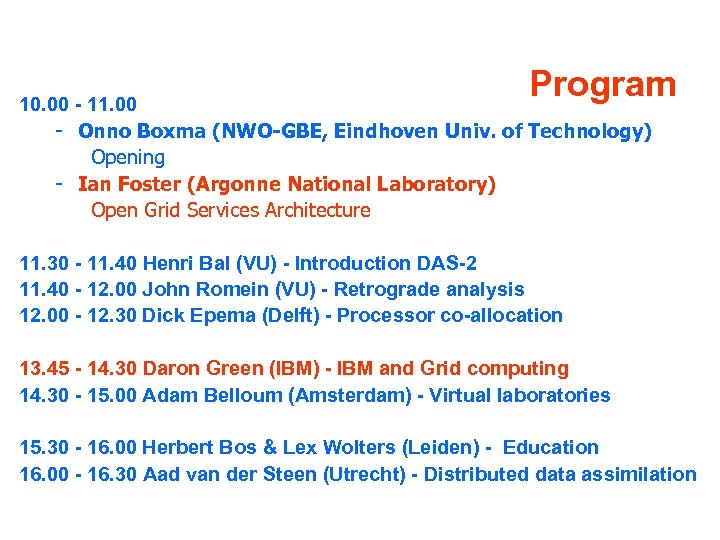 Program

10.00 - 11.00

- Onno Boxma (NWO-GBE, Eindhoven Univ. of Technology)
Opening
- Ian Foster (Argonne National Laboratory)
Open Grid Services Architecture

11.30 - 11.40 Henri Bal (VU) - Introduction DAS-2
11.40 - 12.00 John Romein (VU) - Retrograde analysis
12.00 - 12.30 Dick Epema (Delft) - Processor co-allocation

13.45 - 14.30 Daron Green (IBM) - IBM and Grid computing
14.30 - 15.00 Adam Belloum (Amsterdam) - Virtual laboratories

15.30 - 16.00 Herbert Bos & Lex Wolters (Leiden) - Education
16.00 - 16.30 Aad van der Steen (Utrecht) - Distributed data assimilation